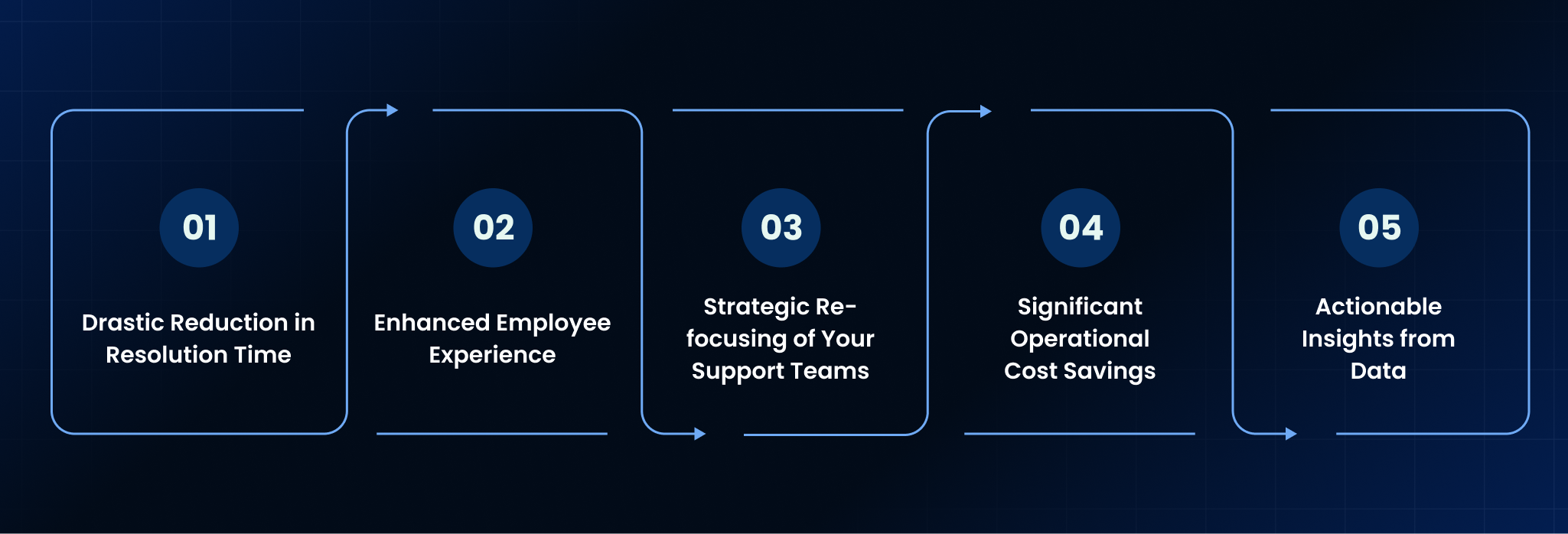 01

Drastic Reduction in Resolution Time

02

Enhanced Employee Experience

03

Strategic Re-focusing of Your Support Teams

04

Significant Operational Cost Savings

05

Actionable Insights from Data